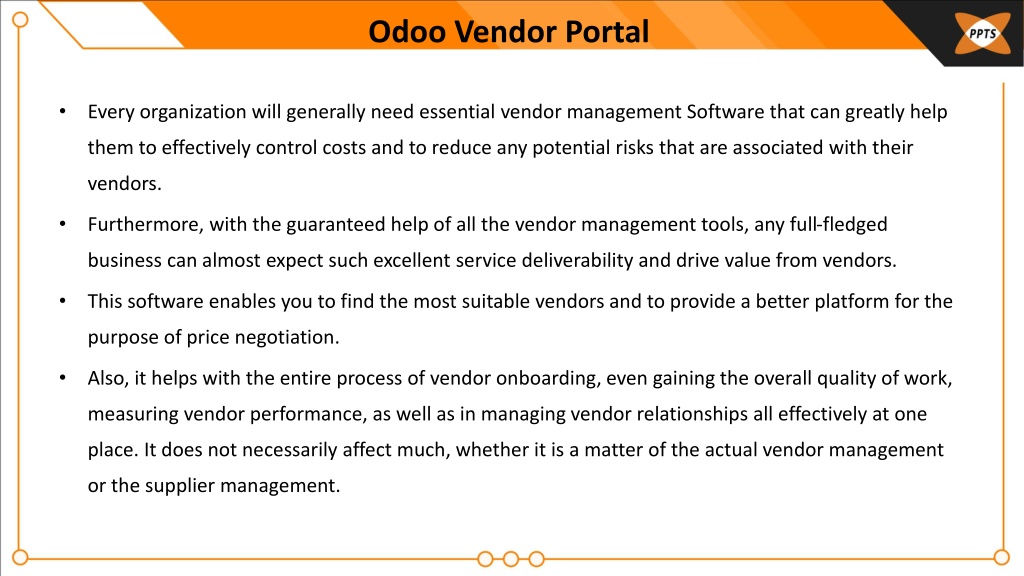 Odoo Vendor Portal

PPTS

• Every organization will generally need essential vendor management Software that can greatly help them to effectively control costs and to reduce any potential risks that are associated with their vendors.

• Furthermore, with the guaranteed help of all the vendor management tools, any full-fledged business can almost expect such excellent service deliverability and drive value from vendors.

• This software enables you to find the most suitable vendors and to provide a better platform for the purpose of price negotiation.

• Also, it helps with the entire process of vendor onboarding, even gaining the overall quality of work, measuring vendor performance, as well as in managing vendor relationships all effectively at one place. It does not necessarily affect much, whether it is a matter of the actual vendor management or the supplier management.